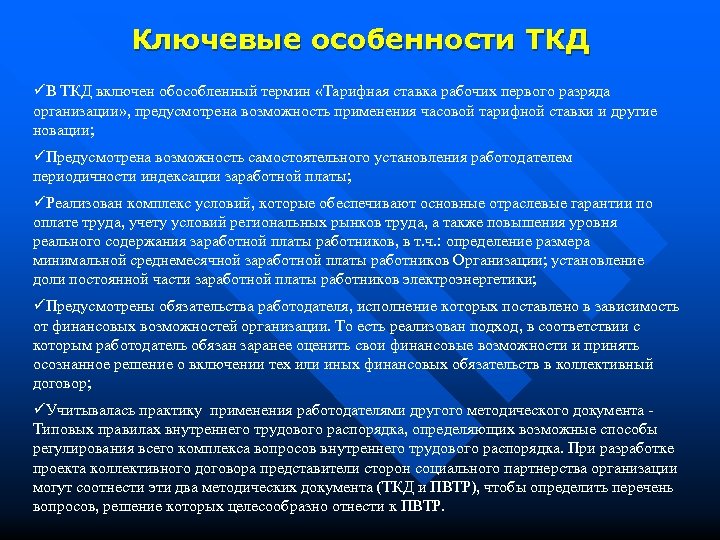 Ключевые особенности ТКД

✓В ТКД включен обособленный термин «Тарифная ставка рабочих первого разряда организации», предусмотрена возможность применения часовой тарифной ставки и другие новации;

✓Предусмотрена возможность самостоятельного установления работодателем периодичности индексации заработной платы;

✓Реализован комплекс условий, которые обеспечивают основные отраслевые гарантии по оплате труда, учету условий региональных рынков труда, а также повышения уровня реального содержания заработной платы работников, в т.ч.: определение размера минимальной среднемесячной заработной платы работников Организации; установление доли постоянной части заработной платы работников электроэнергетики;

✓Предусмотрены обязательства работодателя, исполнение которых поставлено в зависимость от финансовых возможностей организации. То есть реализован подход, в соответствии с которым работодатель обязан заранее оценить свои финансовые возможности и принять осознанное решение о включении тех или иных финансовых обязательств в коллективный договор;

✓Учитывалась практику применения работодателями другого методического документа - Типовых правилах внутреннего трудового распорядка, определяющих возможные способы регулирования всего комплекса вопросов внутреннего трудового распорядка. При разработке проекта коллективного договора представители сторон социального партнерства организации могут соотнести эти два методических документа (ТКД и ПВТР), чтобы определить перечень вопросов, решение которых целесообразно отнести к ПВТР.